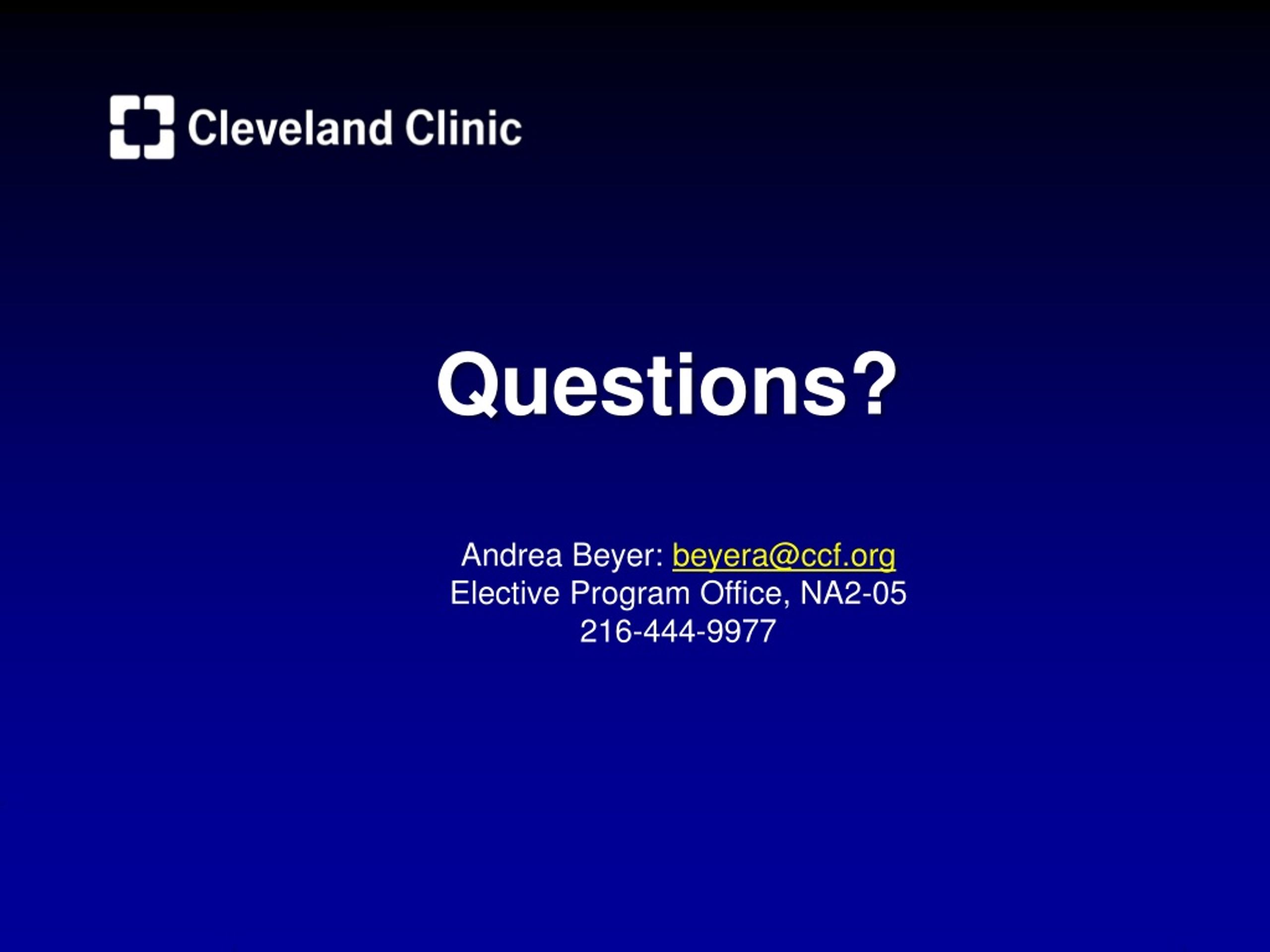 Cleveland Clinic

Questions?

Andrea Beyer: beyera@ccf.org
Elective Program Office, NA2-05
216-444-9977